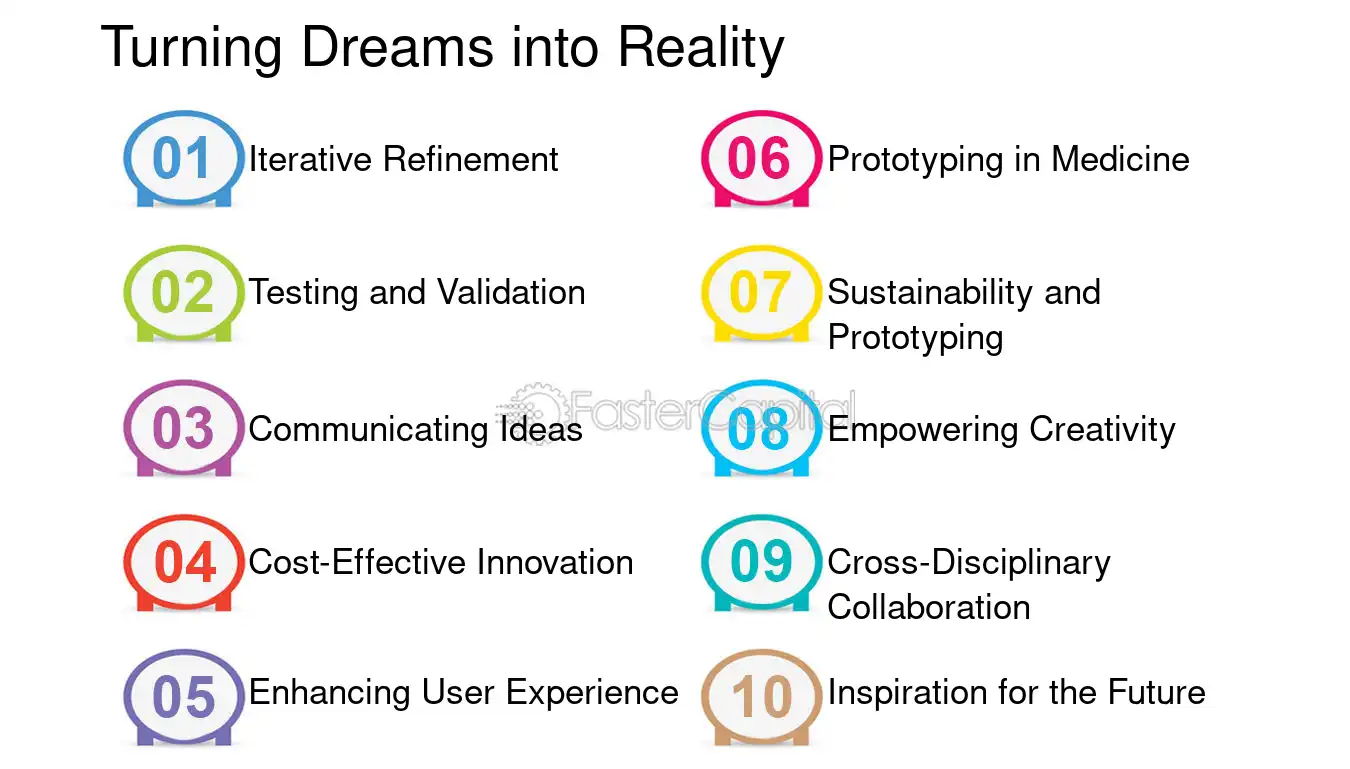 Turning Dreams into Reality

01 Iterative Refinement

02 Testing and Validation

03 Communicating Ideas

04 Cost-Effective Innovation

05 Enhancing User Experience

06 Prototyping in Medicine

07 Sustainability and Prototyping

08 Empowering Creativity

09 Cross-Disciplinary Collaboration

10 Inspiration for the Future

FasterCapital